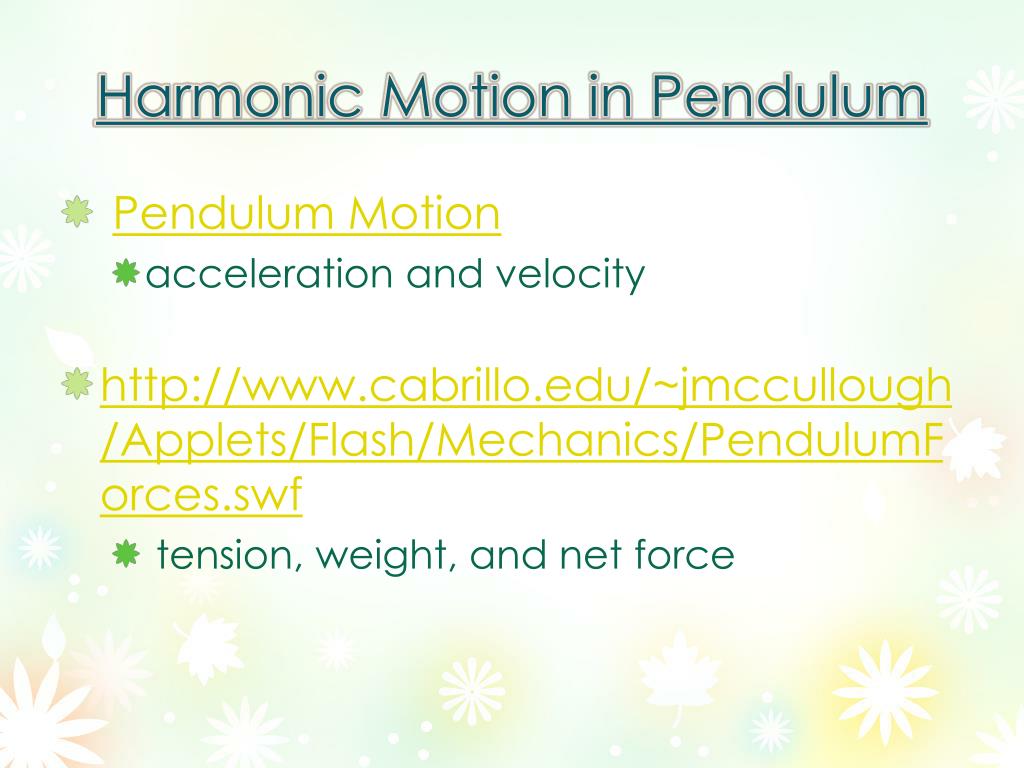 Harmonic Motion in Pendulum

Pendulum Motion

acceleration and velocity

http://www.cabrillo.edu/~jmccullough/Applets/Flash/Mechanics/PendulumForces.swf

tension, weight, and net force